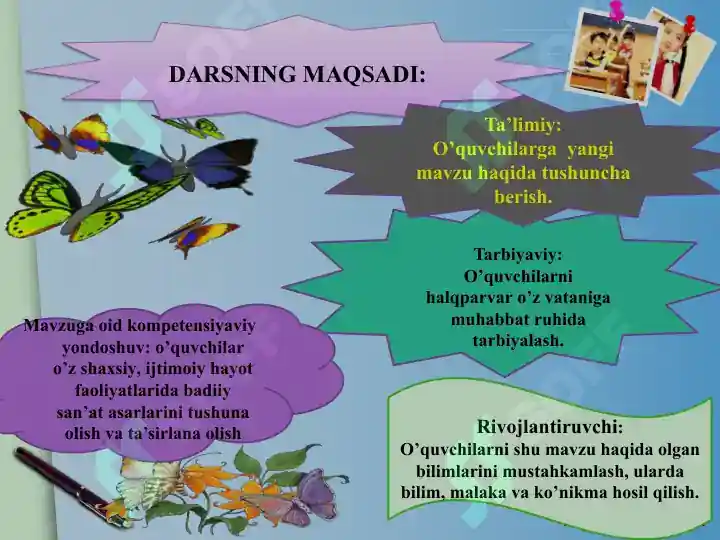 DARSNING MAQSADI:

Ta’limiy:
O’quvchilarga yangi mavzu haqida tushuncha berish.

Tarbiyaviy:
O’quvchilarni halqparvar o’z vataniga muhabbat ruhida tarbiyalash.

Mavzuga oid kompetensiyaviy yondoshuv: o’quvchilar o’z shaxsiy, ijtimoiy hayot faoliyatlarida badiiy san’at asarlarini tushuna olish va ta’sirlana olish

Rivojlantiruvchi:
O’quvchilarni shu mavzu haqida olgan bilimlarini mustahkamlash, ularda bilim, malaka va ko’nikma hosil qilish.